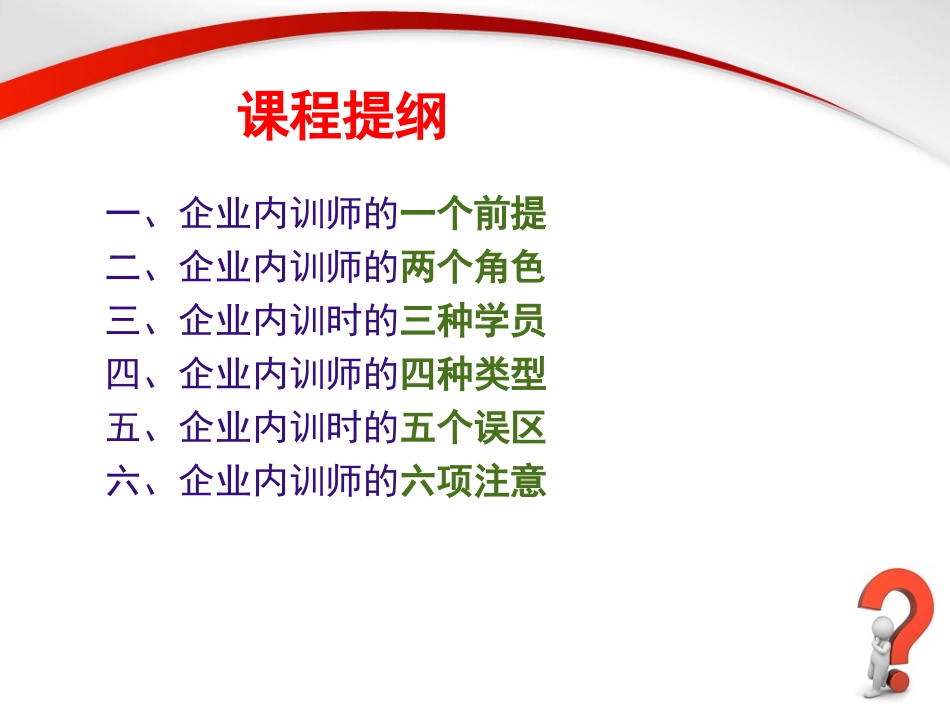 课程提纲

一、企业内训师的一个前提
二、企业内训师的两个角色
三、企业内训时的三种学员
四、企业内训师的四种类型
五、企业内训时的五个误区
六、企业内训师的六项注意